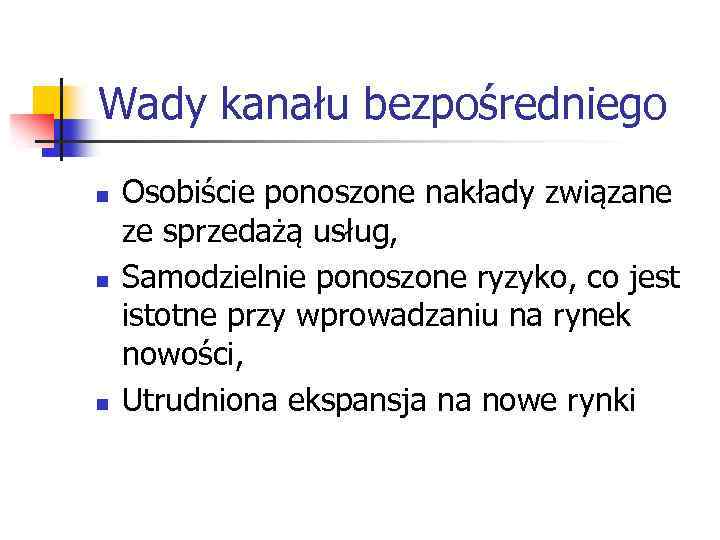 Wady kanału bezpośredniego

- Osobiście ponoszone nakłady związane ze sprzedażą usług,
- Samodzielnie ponoszone ryzyko, co jest istotne przy wprowadzaniu na rynek nowości,
- Utrudniona ekspansja na nowe rynki